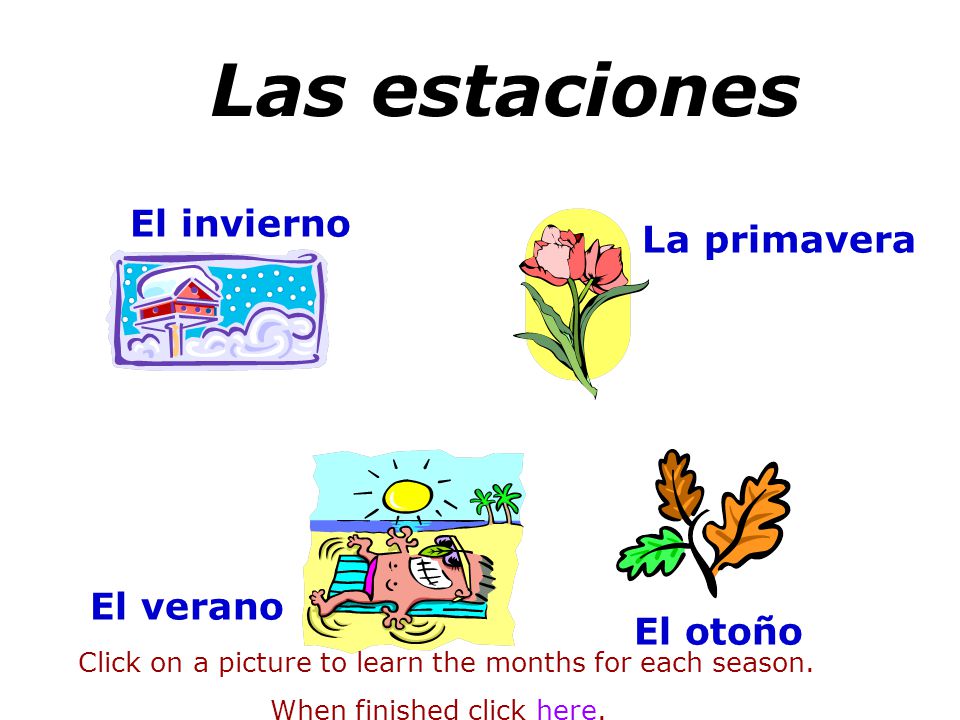 Las estaciones

El invierno

La primavera

El verano

El otoño

Click on a picture to learn the months for each season.

When finished click here.